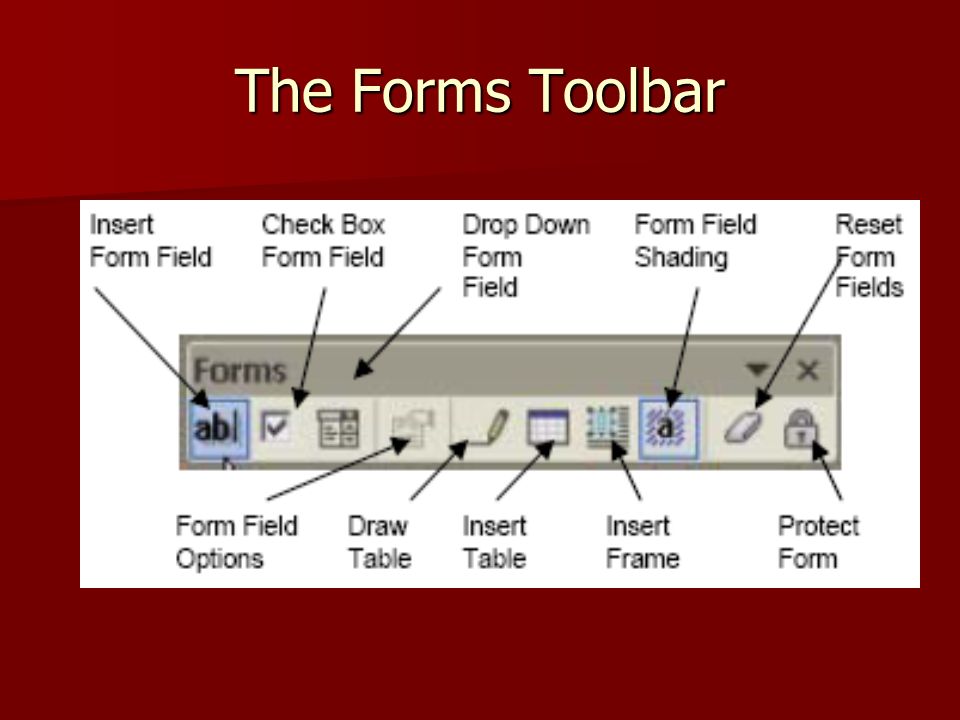 The Forms Toolbar

Insert Form Field

Check Box Form Field

Drop Down Form Field

Form Field Shading

Reset Form Fields

Forms

ab|

a

Form Field Options

Draw Table

Insert Table

Insert Frame

Protect Form